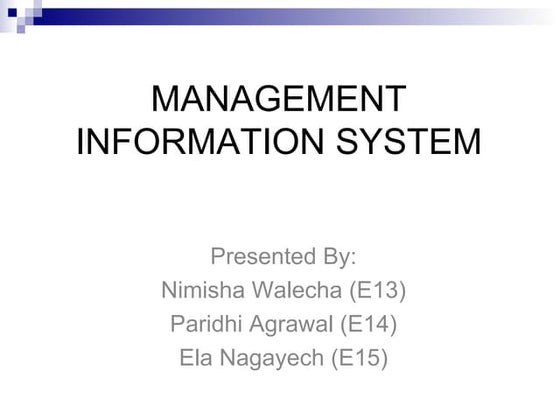 MANAGEMENT INFORMATION SYSTEM

Presented By:
Nimisha Walecha (E13)
Paridhi Agrawal (E14)
Ela Nagayech (E15)